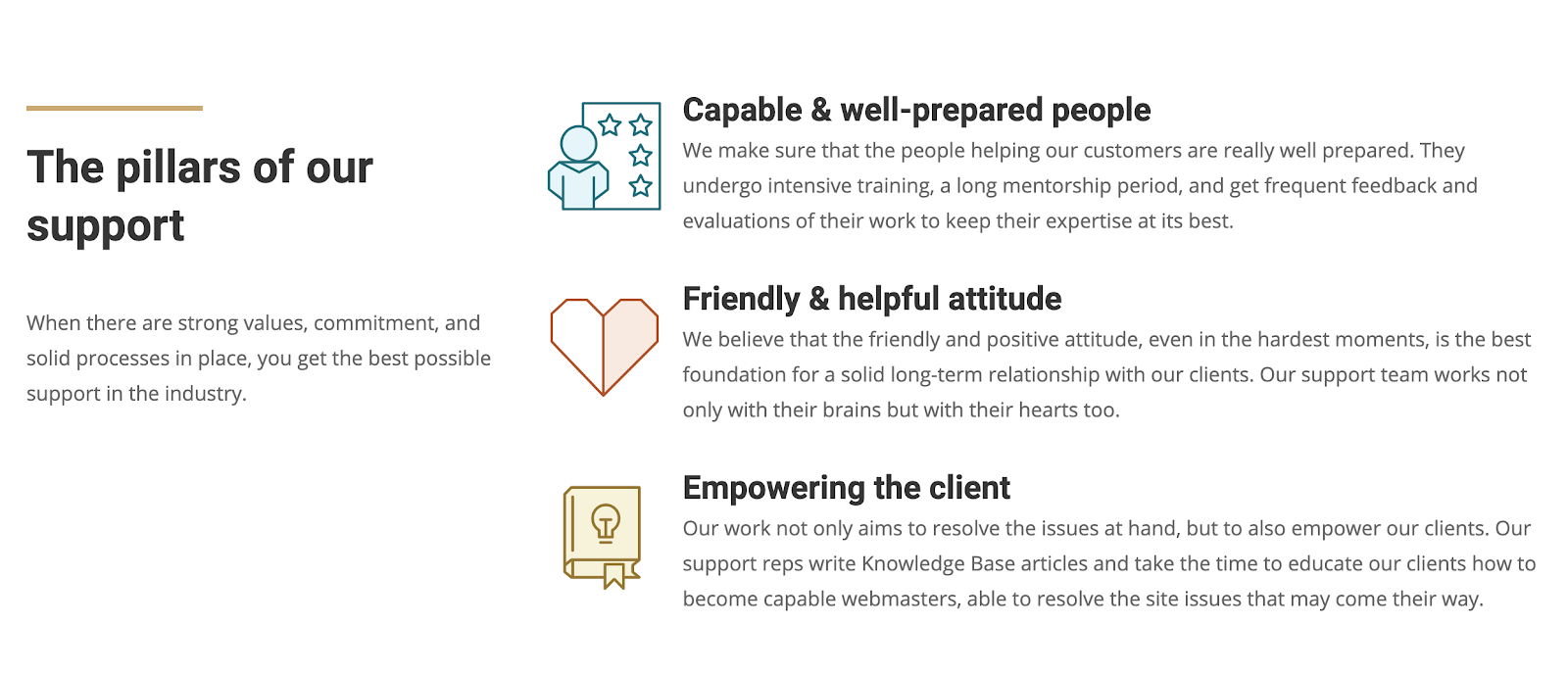 The pillars of our support

When there are strong values, commitment, and solid processes in place, you get the best possible support in the industry.

Capable & well-prepared people

We make sure that the people helping our customers are really well prepared. They undergo intensive training, a long mentorship period, and get frequent feedback and evaluations of their work to keep their expertise at its best.

Friendly & helpful attitude

We believe that the friendly and positive attitude, even in the hardest moments, is the best foundation for a solid long-term relationship with our clients. Our support team works not only with their brains but with their hearts too.

Empowering the client

Our work not only aims to resolve the issues at hand, but to also empower our clients. Our support reps write Knowledge Base articles and take the time to educate our clients how to become capable webmasters, able to resolve the site issues that may come their way.